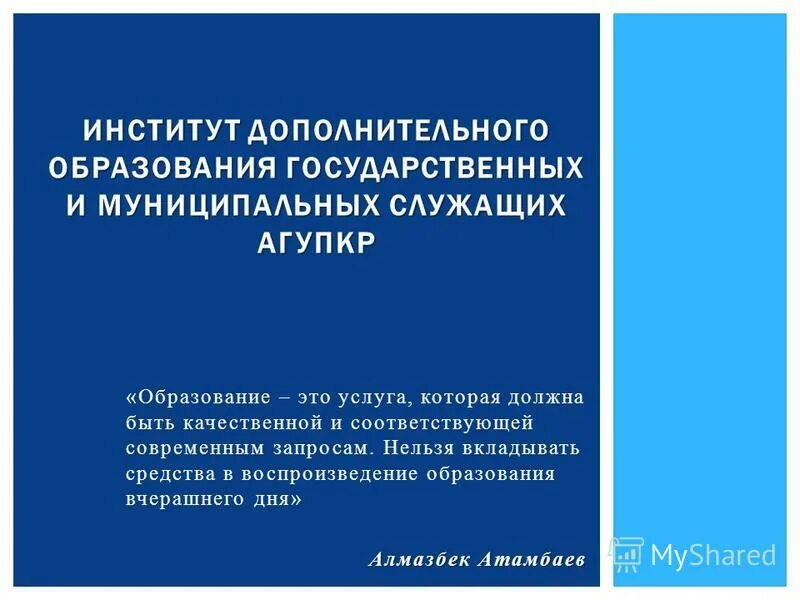 ИНСТИТУТ ДОПОЛНИТЕЛЬНОГО ОБРАЗОВАНИЯ ГОСУДАРСТВЕННЫХ И МУНИЦИПАЛЬНЫХ СЛУЖАЩИХ АГУПКР

«Образование – это услуга, которая должна быть качественной и соответствующей современным запросам. Нельзя вкладывать средства в воспроизведение образования вчерашнего дня»

Алмазбек Атамбаев

MyShared